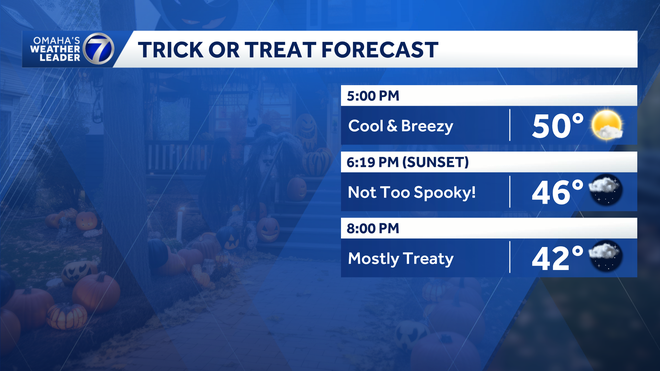 OMAHA'S WEATHER LEADER 7

TRICK OR TREAT FORECAST

5:00 PM
Cool & Breezy
50°

6:19 PM (SUNSET)
Not Too Spooky!
46°

8:00 PM
Mostly Treaty
42°